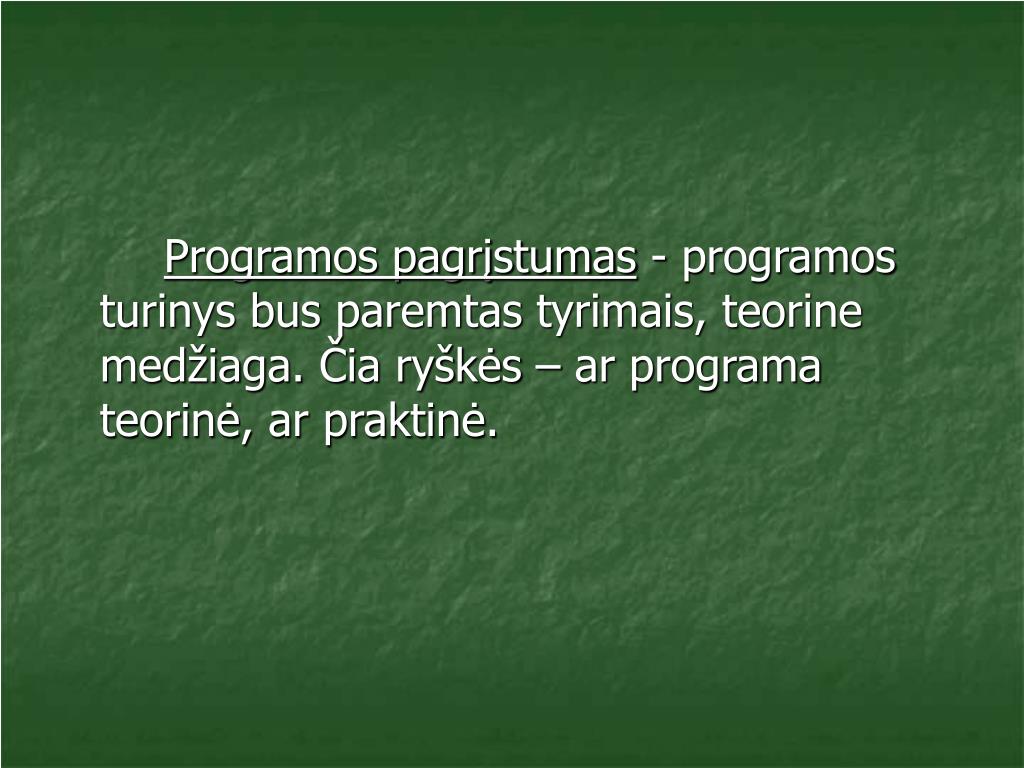 Programos pagrįstumas - programos turinys bus paremtas tyrimais, teorine medžiaga. Čia ryškės – ar programa teorinė, ar praktinė.